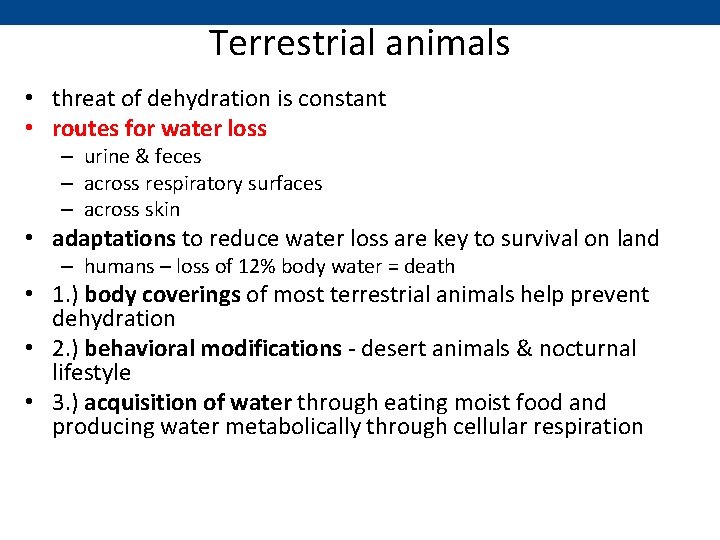 Terrestrial animals

• threat of dehydration is constant
• routes for water loss
  – urine & feces
  – across respiratory surfaces
  – across skin
• adaptations to reduce water loss are key to survival on land
  – humans – loss of 12% body water = death
• 1.) body coverings of most terrestrial animals help prevent dehydration
• 2.) behavioral modifications - desert animals & nocturnal lifestyle
• 3.) acquisition of water through eating moist food and producing water metabolically through cellular respiration